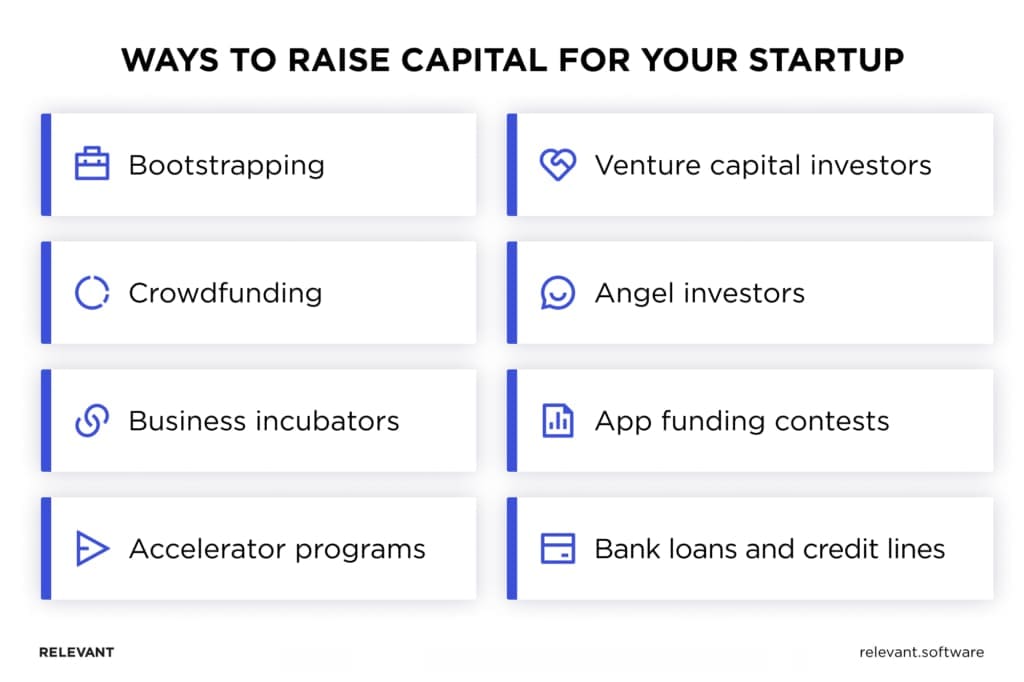 WAYS TO RAISE CAPITAL FOR YOUR STARTUP

Bootstrapping

Crowdfunding

Business incubators

Accelerator programs

Venture capital investors

Angel investors

App funding contests

Bank loans and credit lines

RELEVANT

relevant.software